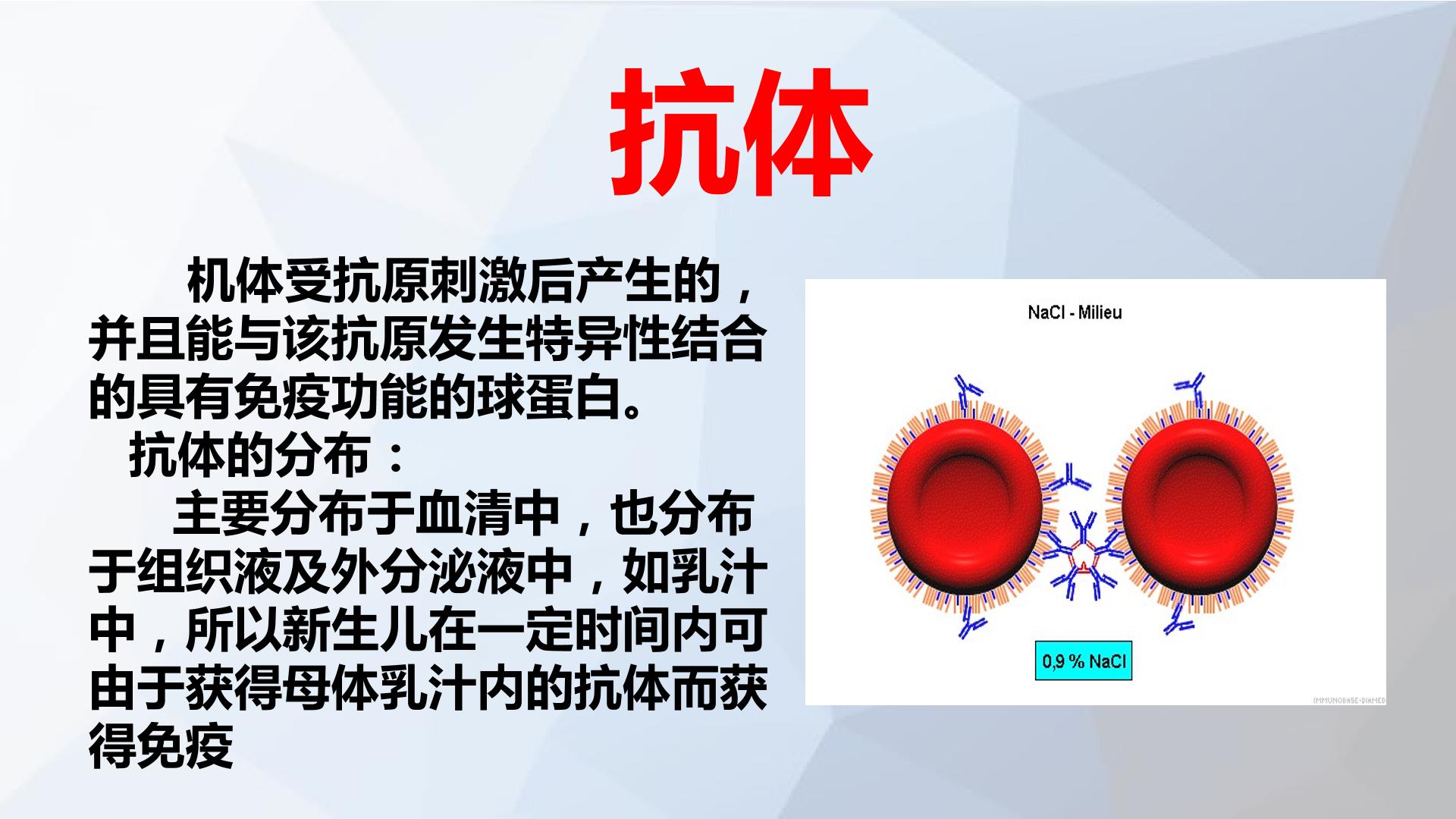 抗体

机体受抗原刺激后产生的，并且能与该抗原发生特异性结合的具有免疫功能的球蛋白。

抗体的分布：

主要分布于血清中，也分布于组织液及外分泌液中，如乳汁中，所以新生儿在一定时间内可由于获得母体乳汁内的抗体而获得免疫

NaCl - Milieu

0,9 % NaCl

IMMUNOBASE-DIAMED